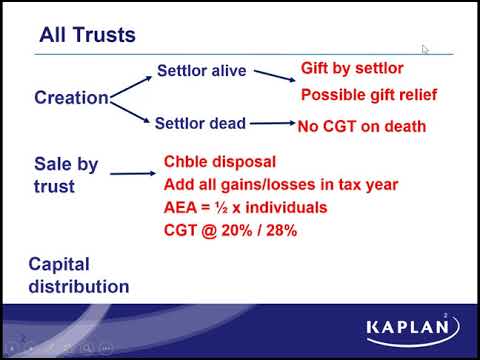 All Trusts

Creation

Settlor alive

Gift by settlor

Possible gift relief

Settlor dead

No CGT on death

Sale by trust

Chble disposal

Add all gains/losses in tax year

AEA = ½ x individuals

CGT @ 20% / 28%

Capital distribution

KAPLAN